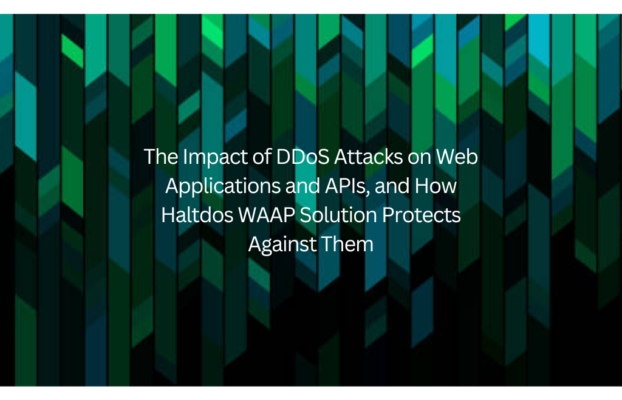 The Impact of DDoS Attacks on Web Applications and APIs, and How Haltdos WAAP Solution Protects Against Them